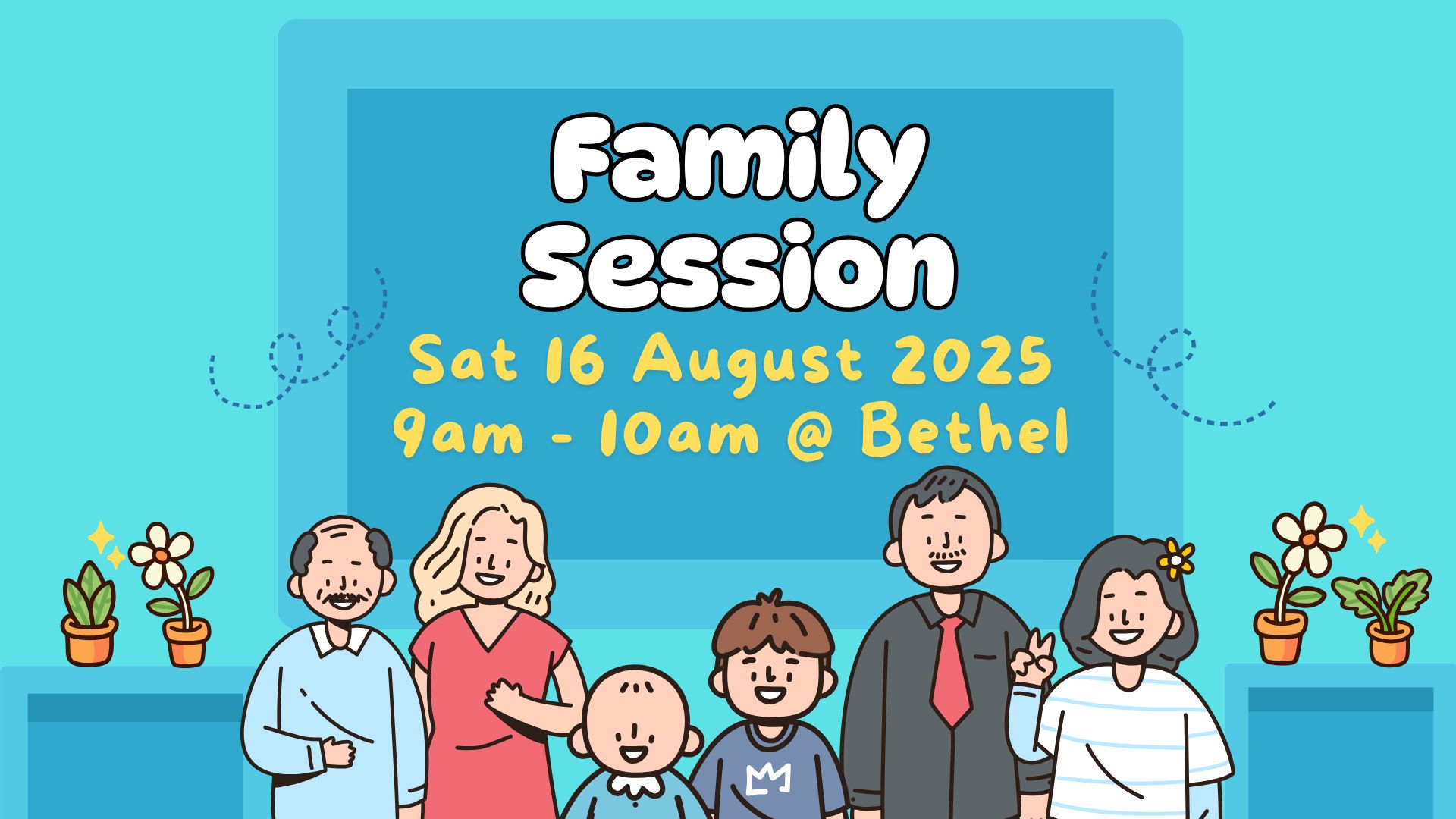 Family Session

Sat 16 August 2025
9am - 10am @ Bethel